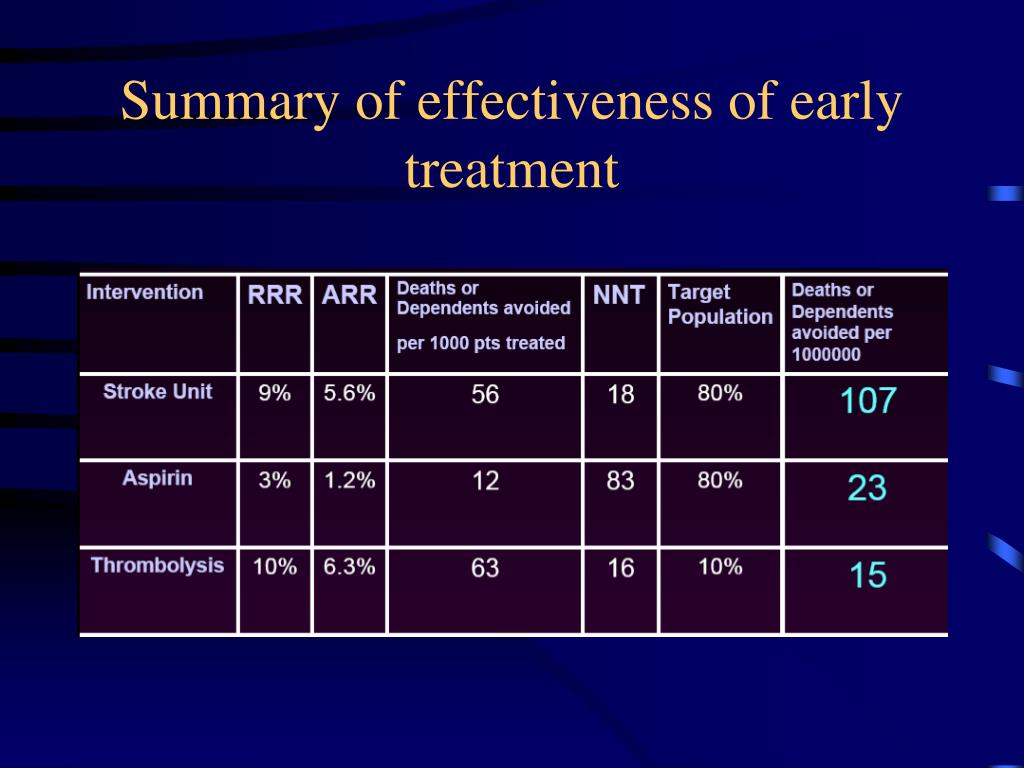 Summary of effectiveness of early treatment

| Intervention | RRR | ARR | Deaths or Dependents avoided per 1000 pts treated | NNT | Target Population | Deaths or Dependents avoided per 1000000 |
|---|---|---|---|---|---|---|
| Stroke Unit | 9% | 5.6% | 56 | 18 | 80% | 107 |
| Aspirin | 3% | 1.2% | 12 | 83 | 80% | 23 |
| Thrombolysis | 10% | 6.3% | 63 | 16 | 10% | 15 |